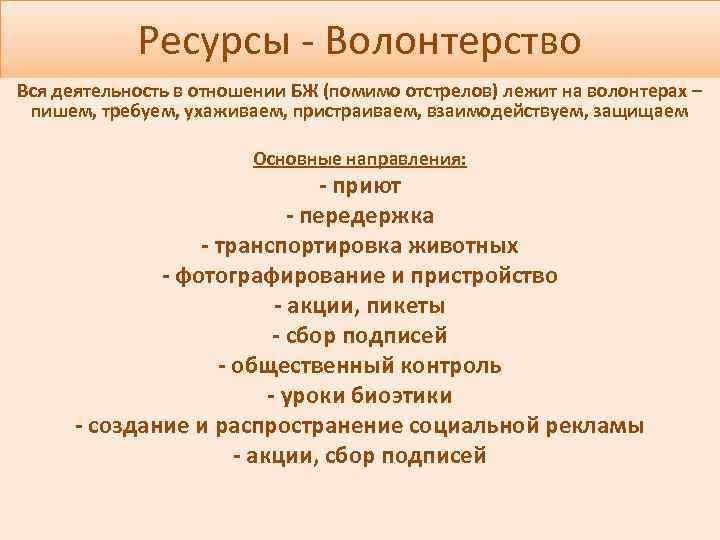 Ресурсы - Волонтерство

Вся деятельность в отношении БЖ (помимо отстрелов) лежит на волонтерах – пишем, требуем, ухаживаем, пристраиваем, взаимодействуем, защищаем

Основные направления:
- приют
- передержка
- транспортировка животных
- фотографирование и пристройство
- акции, пикеты
- сбор подписей
- общественный контроль
- уроки биоэтики
- создание и распространение социальной рекламы
- акции, сбор подписей